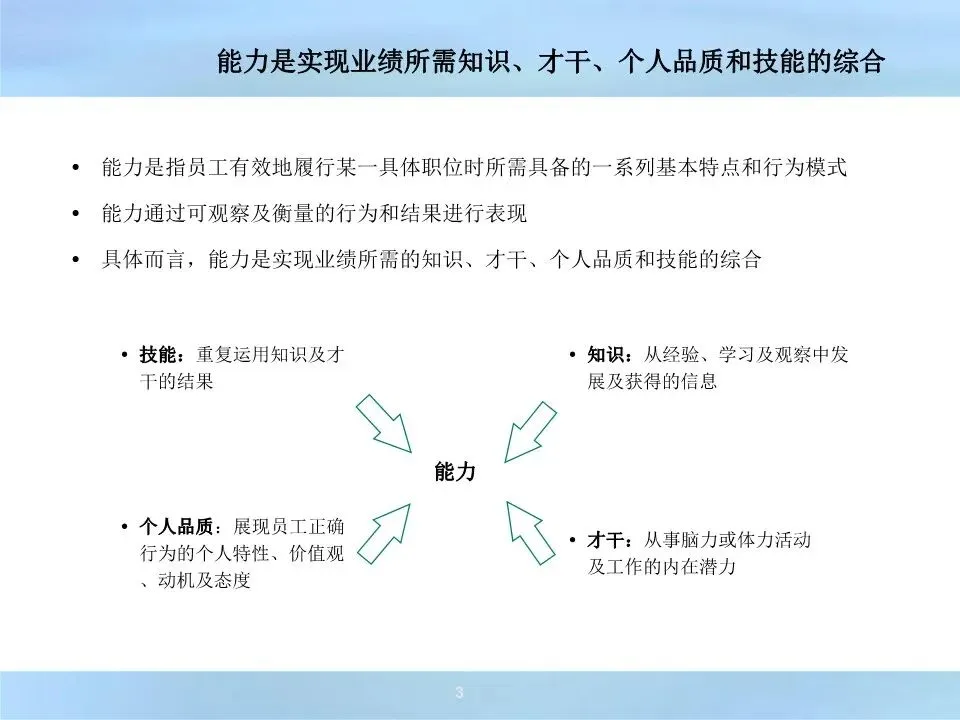 能力是实现业绩所需知识、才干、个人品质和技能的综合

• 能力是指员工有效地履行某一具体职位时所需具备的一系列基本特点和行为模式

• 能力通过可观察及衡量的行为和结果进行表现

• 具体而言，能力是实现业绩所需的知识、才干、个人品质和技能的综合

• 技能：重复运用知识及才干的结果

• 知识：从经验、学习及观察中发展及获得的信息

能力

• 个人品质：展现员工正确行为的个人特性、价值观、动机及态度

• 才干：从事脑力或体力活动及工作的内在潜力

3